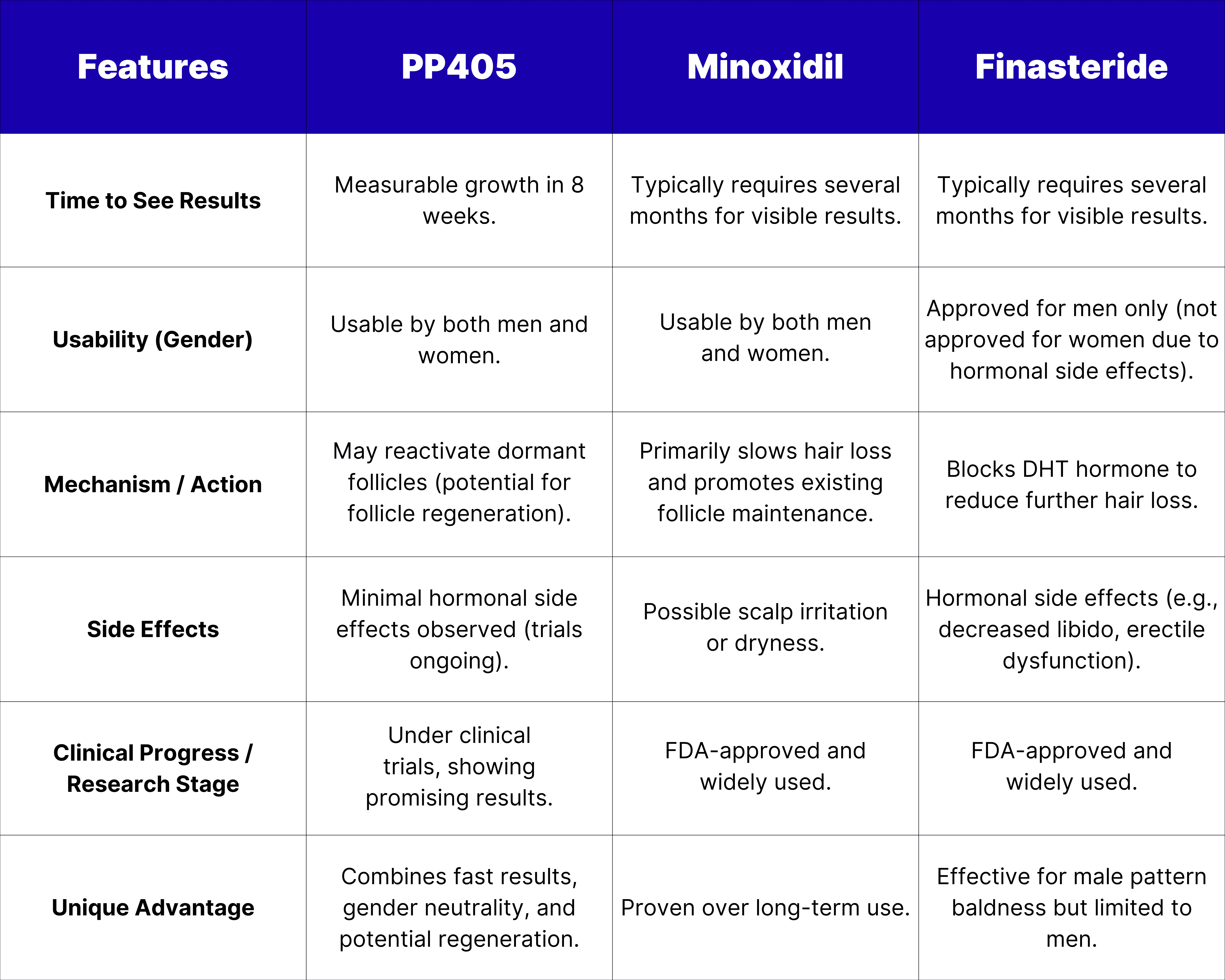 | Features | PP405 | Minoxidil | Finasteride |
|---|---|---|---|
| Time to See Results | Measurable growth in 8 weeks. | Typically requires several months for visible results. | Typically requires several months for visible results. |
| Usability (Gender) | Usable by both men and women. | Usable by both men and women. | Approved for men only (not approved for women due to hormonal side effects). |
| Mechanism / Action | May reactivate dormant follicles (potential for follicle regeneration). | Primarily slows hair loss and promotes existing follicle maintenance. | Blocks DHT hormone to reduce further hair loss. |
| Side Effects | Minimal hormonal side effects observed (trials ongoing). | Possible scalp irritation or dryness. | Hormonal side effects (e.g., decreased libido, erectile dysfunction). |
| Clinical Progress / Research Stage | Under clinical trials, showing promising results. | FDA-approved and widely used. | FDA-approved and widely used. |
| Unique Advantage | Combines fast results, gender neutrality, and potential regeneration. | Proven over long-term use. | Effective for male pattern baldness but limited to men. |